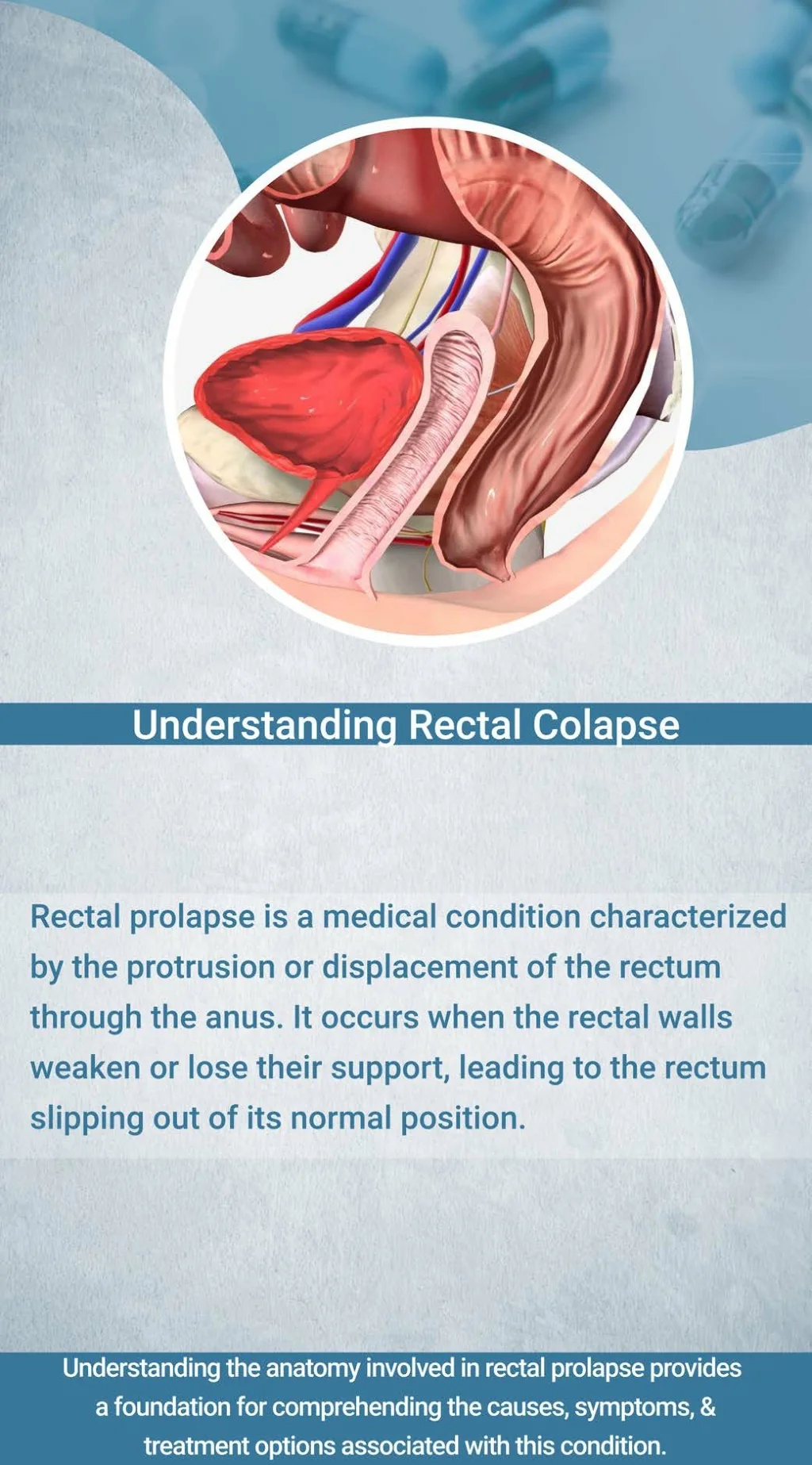 Understanding Rectal Colapse

Rectal prolapse is a medical condition characterized by the protrusion or displacement of the rectum through the anus. It occurs when the rectal walls weaken or lose their support, leading to the rectum slipping out of its normal position.

Understanding the anatomy involved in rectal prolapse provides a foundation for comprehending the causes, symptoms, & treatment options associated with this condition.